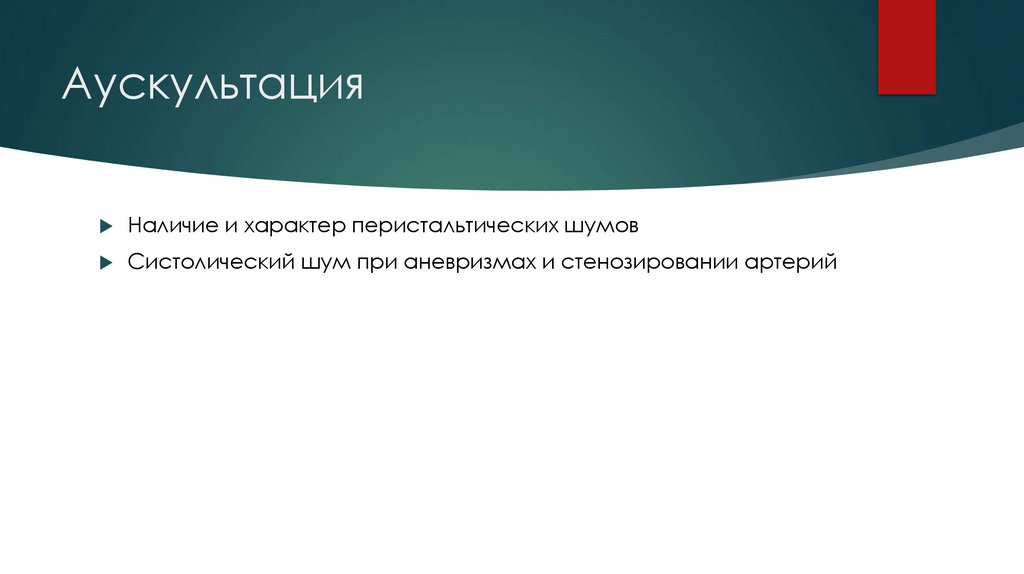 Аускультация

Наличие и характер перистальтических шумов

Систолический шум при аневризмах и стенозировании артерий